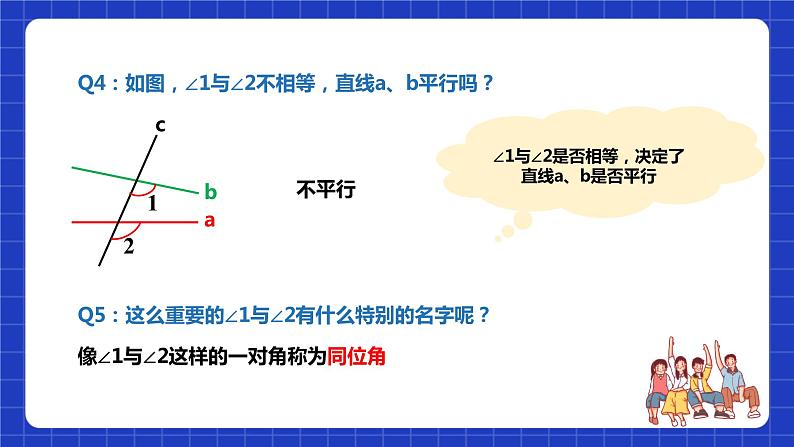 Q4：如图，∠1与∠2不相等，直线a、b平行吗？

c

b

1

a

2

不平行

∠1与∠2是否相等，决定了直线a、b是否平行

Q5：这么重要的∠1与∠2有什么特别的名字呢？

像∠1与∠2这样的一对角称为同位角